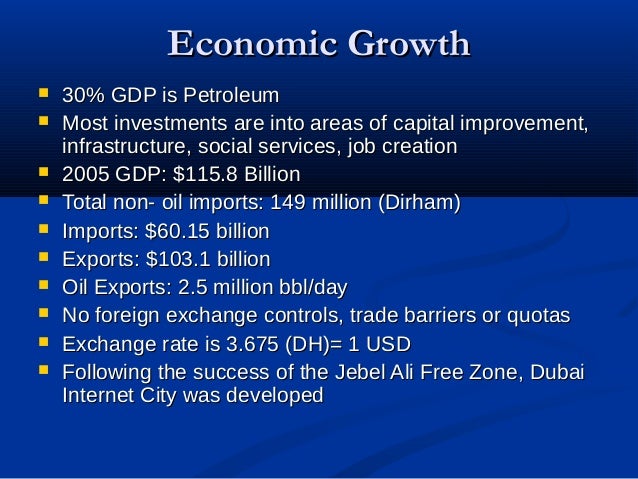 Economic Growth

- 30% GDP is Petroleum
- Most investments are into areas of capital improvement, infrastructure, social services, job creation
- 2005 GDP: \$115.8 Billion
- Total non- oil imports: 149 million (Dirham)
- Imports: \$60.15 billion
- Exports: \$103.1 billion
- Oil Exports: 2.5 million bbl/day
- No foreign exchange controls, trade barriers or quotas
- Exchange rate is 3.675 (DH)= 1 USD
- Following the success of the Jebel Ali Free Zone, Dubai Internet City was developed